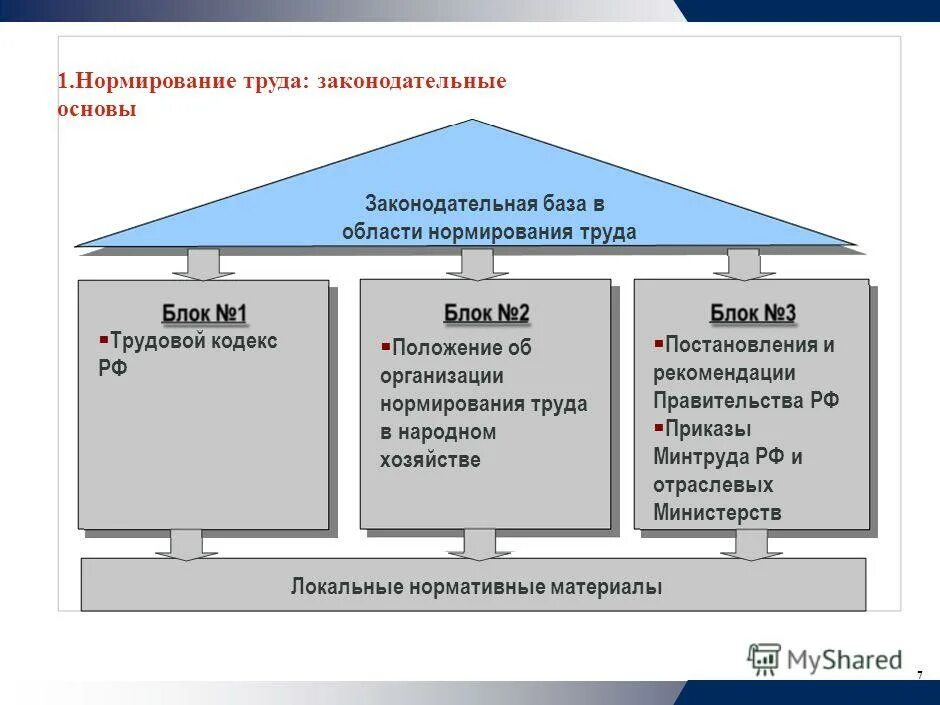 1.Нормирование труда: законодательные основы

Законодательная база в области нормирования труда

Блок №1
▪Трудовой кодекс РФ

Блок №2
▪Положение об организации нормирования труда в народном хозяйстве

Блок №3
▪Постановления и рекомендации Правительства РФ
▪Приказы Минтруда РФ и отраслевых Министерств

Локальные нормативные материалы

MyShared

7